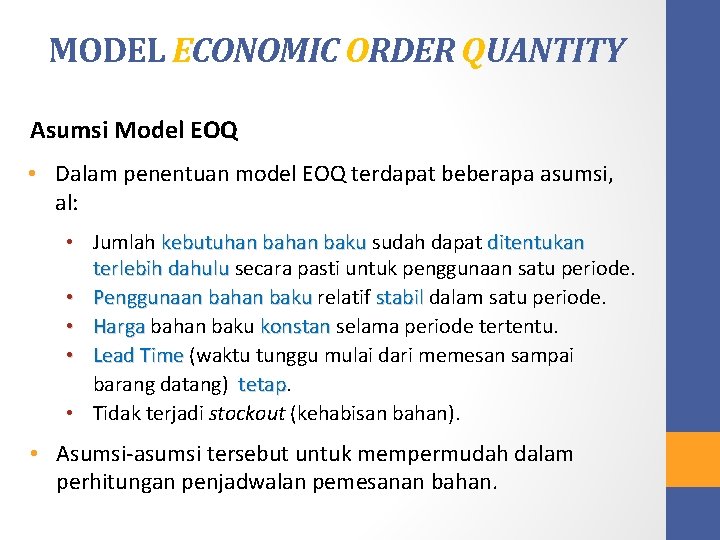 MODEL ECONOMIC ORDER QUANTITY

Asumsi Model EOQ

• Dalam penentuan model EOQ terdapat beberapa asumsi, al:

• Jumlah kebutuhan bahan baku sudah dapat ditentukan terlebih dahulu secara pasti untuk penggunaan satu periode.
• Penggunaan bahan baku relatif stabil dalam satu periode.
• Harga bahan baku konstan selama periode tertentu.
• Lead Time (waktu tunggu mulai dari memesan sampai barang datang) tetap.
• Tidak terjadi stockout (kehabisan bahan).

• Asumsi-asumsi tersebut untuk mempermudah dalam perhitungan penjadwalan pemesanan bahan.